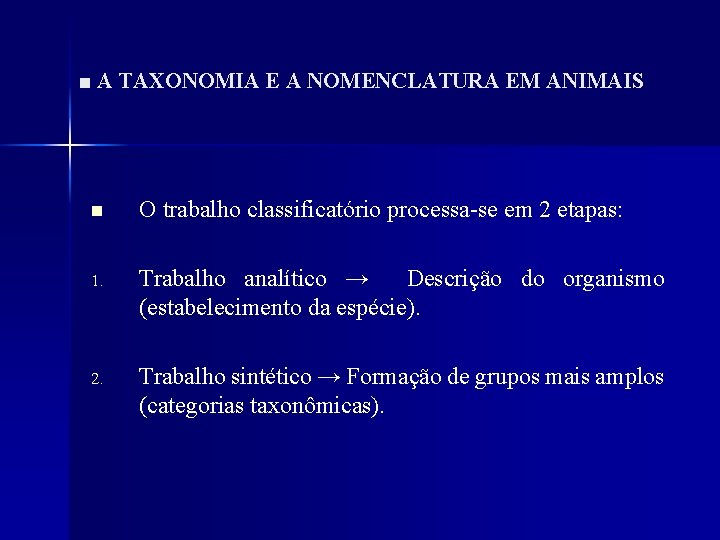 ■ A TAXONOMIA E A NOMENCLATURA EM ANIMAIS

■ O trabalho classificatório processa-se em 2 etapas:

1. Trabalho analítico → Descrição do organismo (estabelecimento da espécie).

2. Trabalho sintético → Formação de grupos mais amplos (categorias taxonômicas).